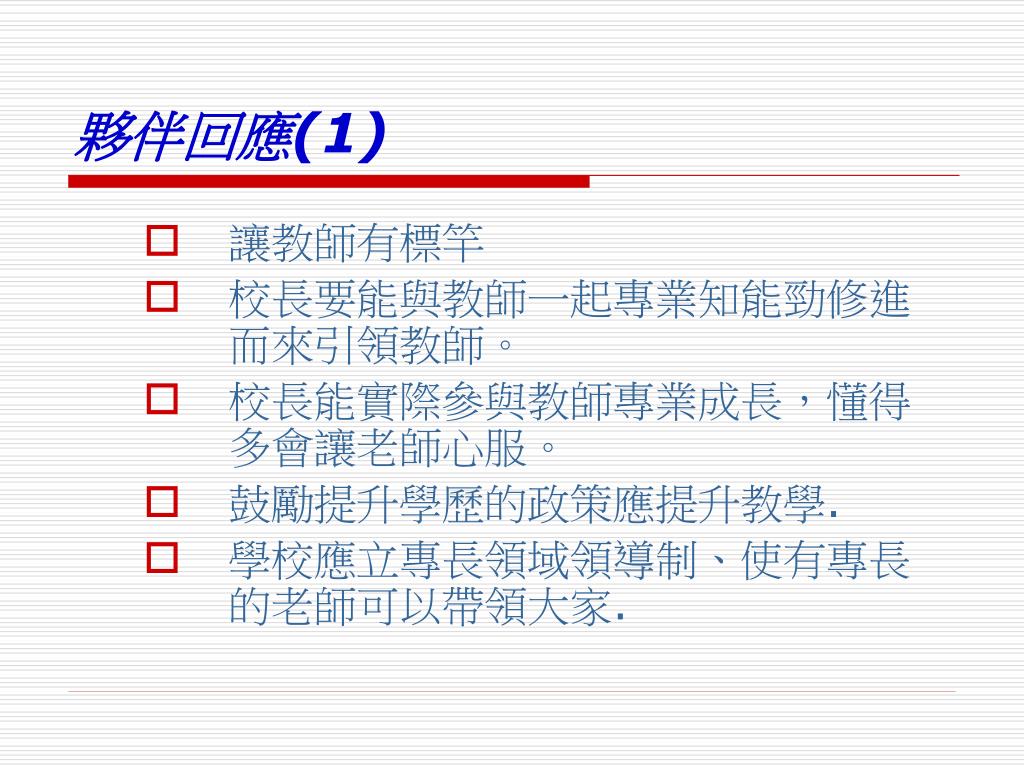 夥伴回應(1)

讓教師有標竿

校長要能與教師一起專業知能勁修進而來引領教師。

校長能實際參與教師專業成長，懂得多會讓老師心服。

鼓勵提升學歷的政策應提升教學.

學校應立專長領域領導制、使有專長的老師可以帶領大家.